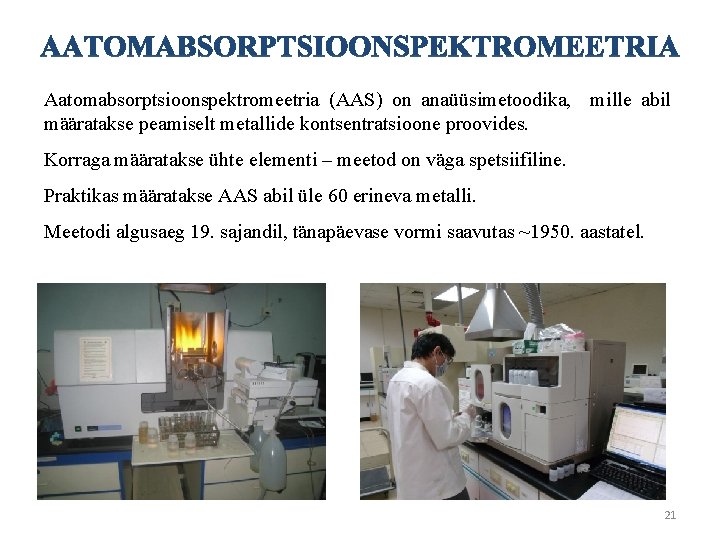 AATOMABSORPTSIOONSPEKTROMEETRIA

Aatomabsorptsioonspektromeetria (AAS) on anaüüsimetoodika, mille abil määratakse peamiselt metallide kontsentratsioone proovides.

Korraga määratakse ühte elementi – meetod on väga spetsiifiline.

Praktikas määratakse AAS abil üle 60 erineva metalli.

Meetodi algusaeg 19. sajandil, tänapäevase vormi saavutas ~1950. aastatel.

21